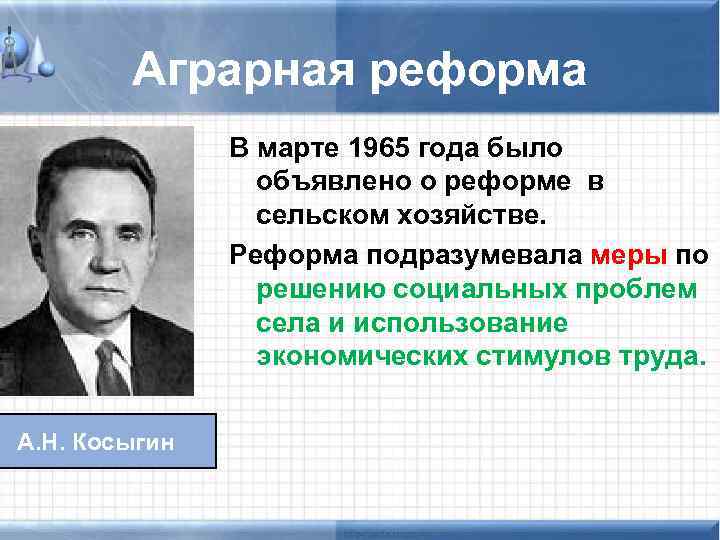 Аграрная реформа

В марте 1965 года было объявлено о реформе в сельском хозяйстве.

Реформа подразумевала меры по решению социальных проблем села и использование экономических стимулов труда.

А.Н. Косыгин